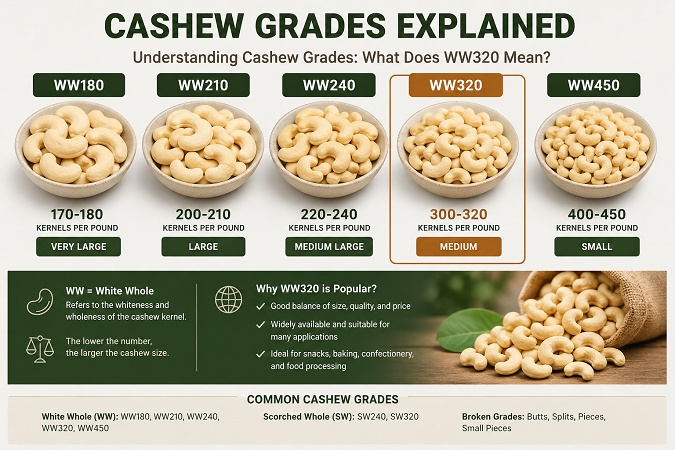 CASHEW GRADES EXPLAINED

Understanding Cashew Grades: What Does WW320 Mean?

WW180
170-180
KERNELS PER POUND
VERY LARGE

WW210
200-210
KERNELS PER POUND
LARGE

WW240
220-240
KERNELS PER POUND
MEDIUM LARGE

WW320
300-320
KERNELS PER POUND
MEDIUM

WW450
400-450
KERNELS PER POUND
SMALL

WW = White Whole
Refers to the whiteness and wholeness of the cashew kernel.

The lower the number, the larger the cashew size.

Why WW320 is Popular?
Good balance of size, quality, and price
Widely available and suitable for many applications
Ideal for snacks, baking, confectionery, and food processing

COMMON CASHEW GRADES

White Whole (WW): WW180, WW210, WW240, WW320, WW450

Scorched Whole (SW): SW240, SW320

Broken Grades: Butts, Splits, Pieces, Small Pieces